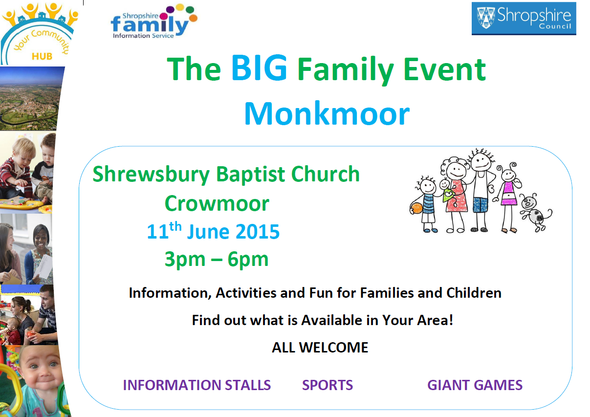 Your Community HUB

Shropshire family Information Service

Shropshire Council

The BIG Family Event
Monkmoor

Shrewsbury Baptist Church
Crowmoor
11$^{th}$ June 2015
3pm – 6pm

Information, Activities and Fun for Families and Children

Find out what is Available in Your Area!

ALL WELCOME

INFORMATION STALLS SPORTS GIANT GAMES